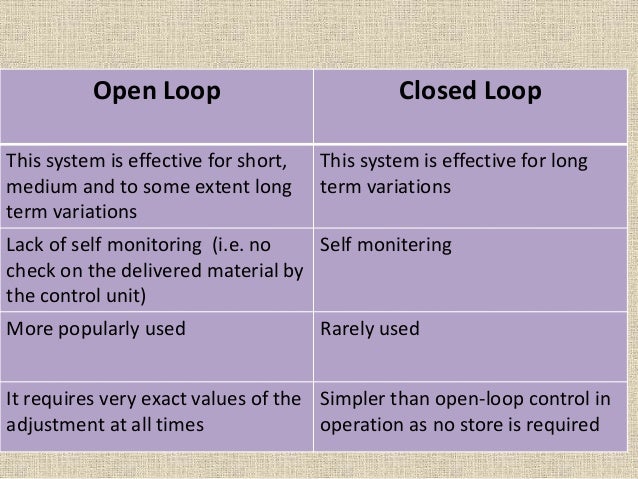 | Open Loop | Closed Loop |
|---|---|
| This system is effective for short, medium and to some extent long term variations | This system is effective for long term variations |
| Lack of self monitoring (i.e. no check on the delivered material by the control unit) | Self monitering |
| More popularly used | Rarely used |
| It requires very exact values of the adjustment at all times | Simpler than open-loop control in operation as no store is required |